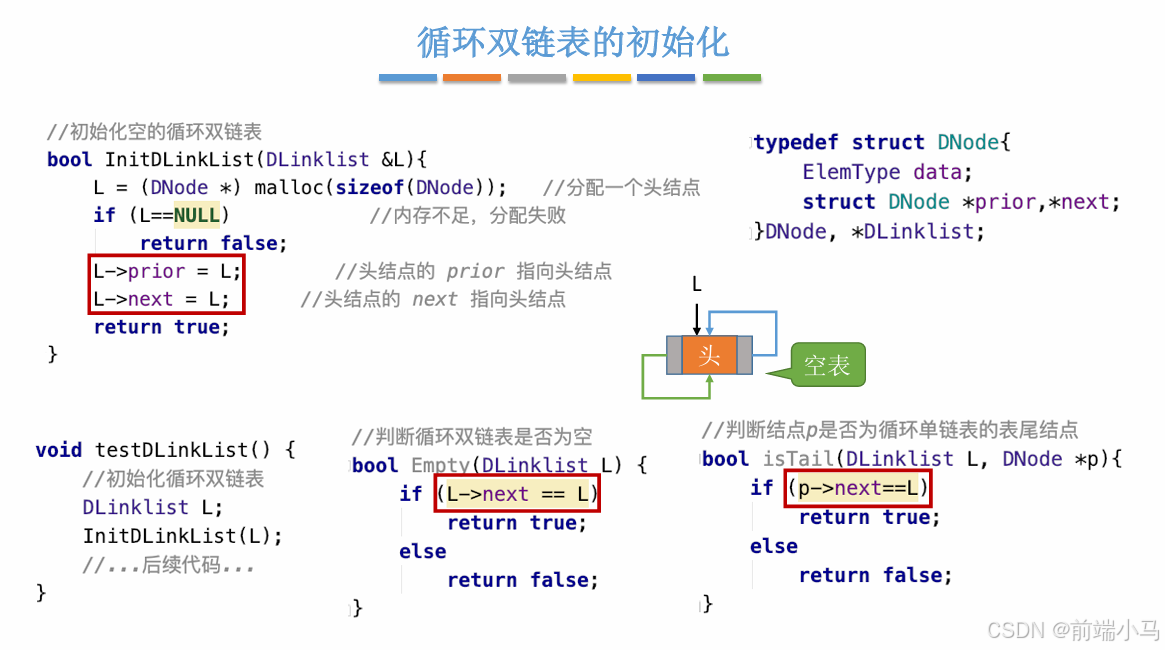 循环双链表的初始化

//初始化空的循环双链表
bool InitDLinkList(DLinklist &L){
L = (DNode *) malloc(sizeof(DNode)); //分配一个头结点
if (L==NULL) //内存不足，分配失败
return false;
L->prior = L; //头结点的 prior 指向头结点
L->next = L; //头结点的 next 指向头结点
return true;
}

typedef struct DNode{
ElemType data;
struct DNode *prior,*next;
}DNode, *DLinklist;

L

头

空表

void testDLinkList() {
//初始化循环双链表
DLinklist L;
InitDLinkList(L);
//...后续代码...
}

//判断循环双链表是否为空
bool Empty(DLinklist L) {
if (L->next == L)
return true;
else
return false;
}

//判断结点p是否为循环单链表的表尾结点
bool isTail(DLinklist L, DNode *p){
if (p->next==L)
return true;
else
return false;
}

CSDN @前端小马